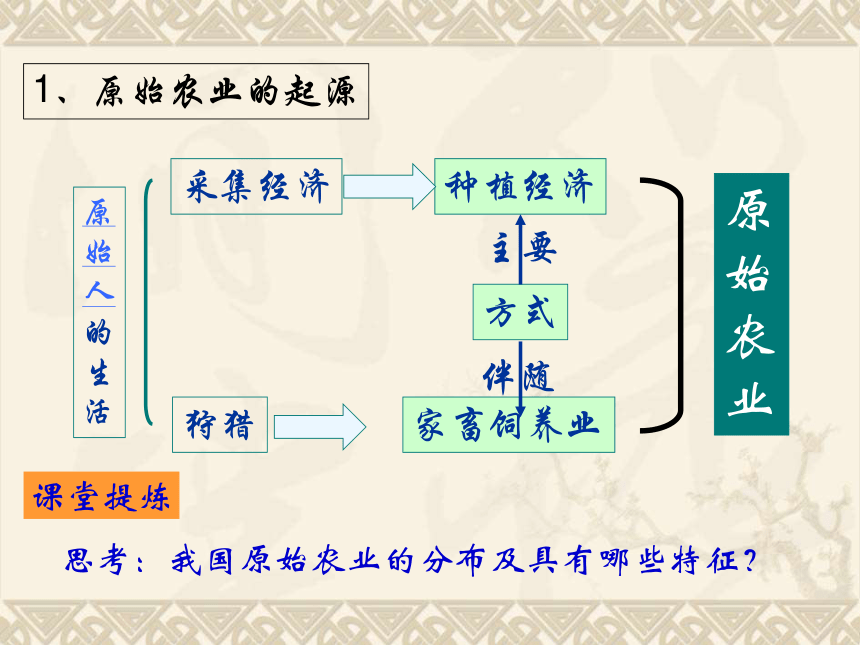 1、原始农业的起源

原始人的生活

采集经济

种植经济

主要

方式

伴随

狩猎

家畜饲养业

原始农业

课堂提炼

思考：我国原始农业的分布及具有哪些特征？